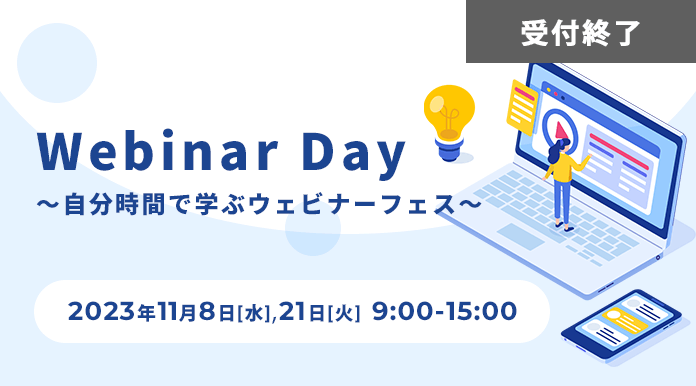 受付終了

Webinar Day
〜自分時間で学ぶウェビナーフェス〜

2023年11月8日[水],21日[火] 9:00-15:00